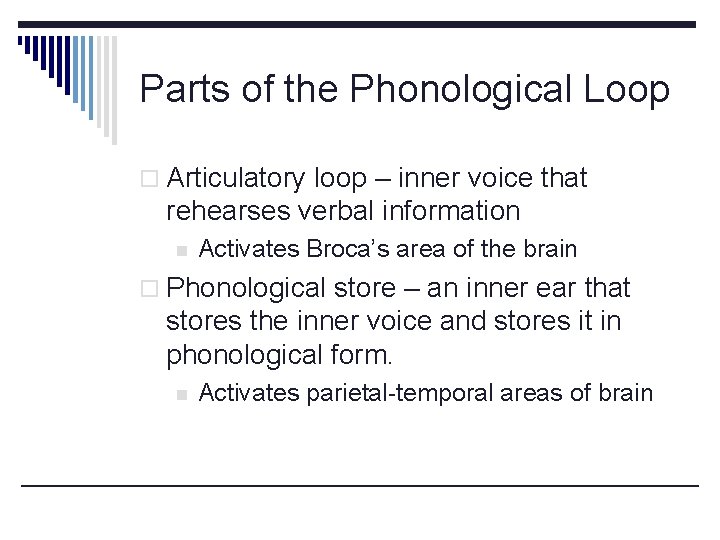 Parts of the Phonological Loop

Articulatory loop – inner voice that rehearses verbal information

Activates Broca's area of the brain

Phonological store – an inner ear that stores the inner voice and stores it in phonological form.

Activates parietal-temporal areas of brain